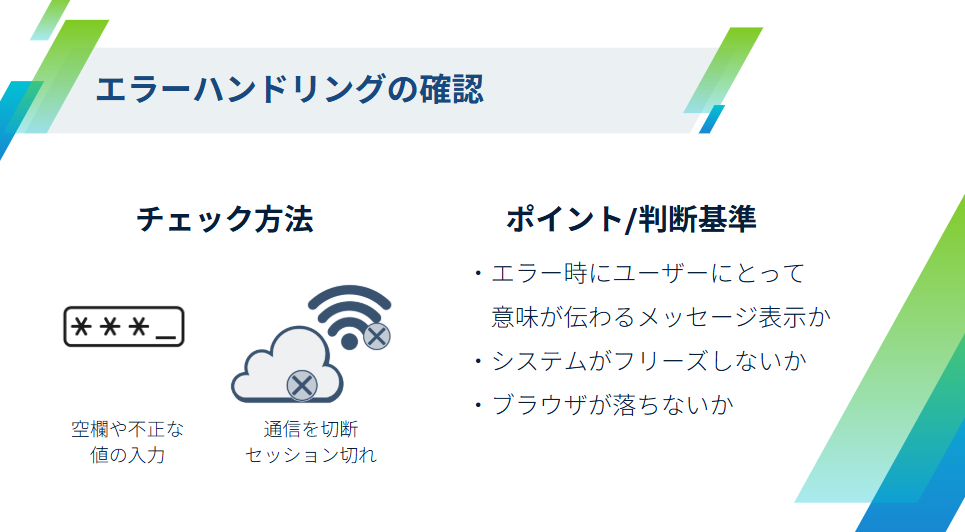 エラーハンドリングの確認

チェック方法

＊＊＊_

空欄や不正な値の入力

通信を切断
セッション切れ

ポイント/判断基準

・エラー時にユーザーにとって意味が伝わるメッセージ表示か
・システムがフリーズしないか
・ブラウザが落ちないか